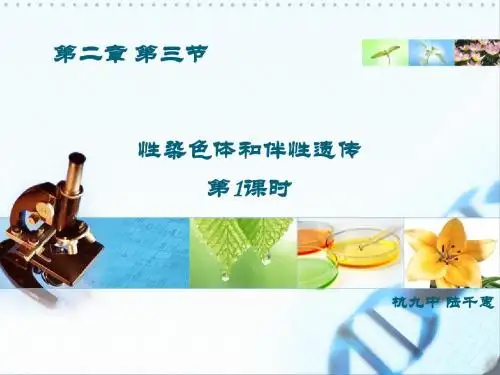 第二章 第三节

性染色体和伴性遗传

第1课时

杭九中 陆千惠